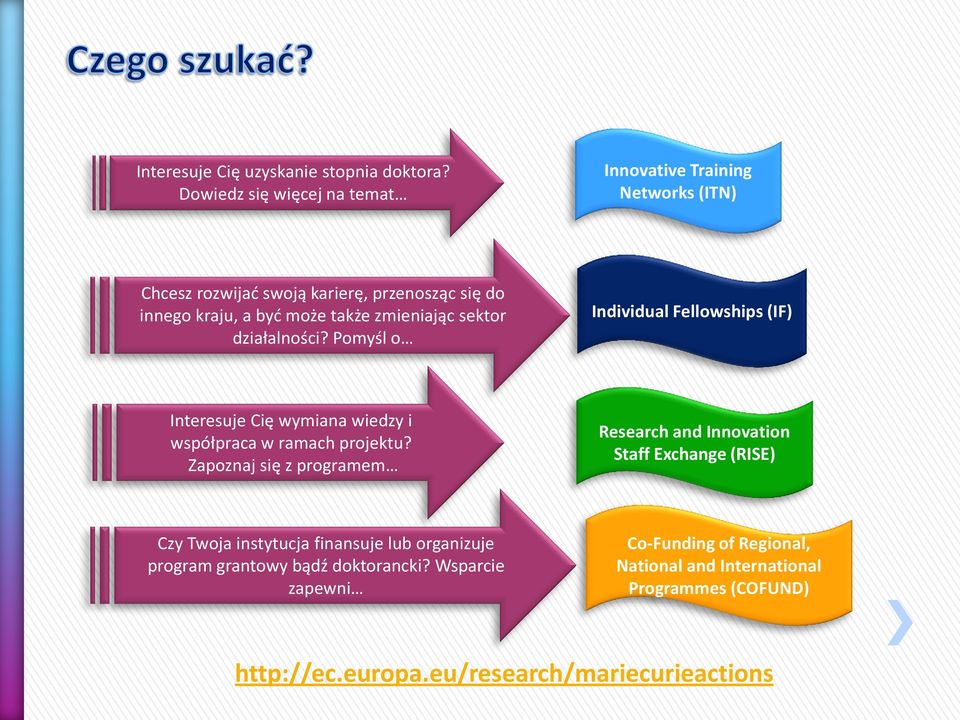 Czego szukać?

Interesuje Cię uzyskanie stopnia doktora? Dowiedz się więcej na temat…

Innovative Training Networks (ITN)

Chcesz rozwijać swoją karierę, przenosząc się do innego kraju, a być może także zmieniając sektor działalności? Pomyśl o…

Individual Fellowships (IF)

Interesuje Cię wymiana wiedzy i współpraca w ramach projektu? Zapoznaj się z programem…

Research and Innovation Staff Exchange (RISE)

Czy Twoja instytucja finansuje lub organizuje program grantowy bądź doktorancki? Wsparcie zapewni…

Co-Funding of Regional, National and International Programmes (COFUND)

http://ec.europa.eu/research/mariecurieactions